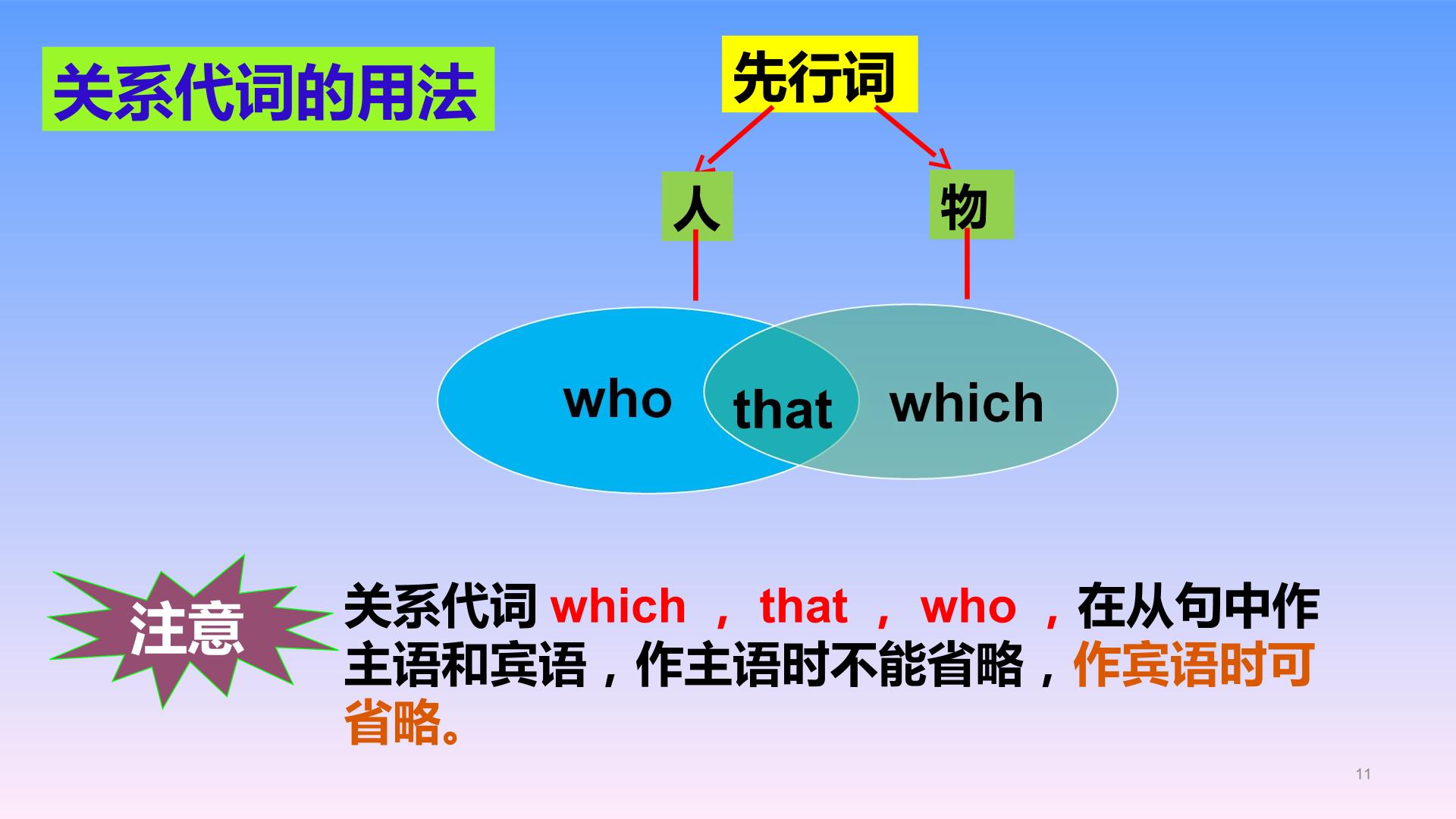 关系代词的用法

先行词

人

物

who

that

which

注意

关系代词 which ， that ， who ，在从句中作主语和宾语，作主语时不能省略，作宾语时可省略。

11